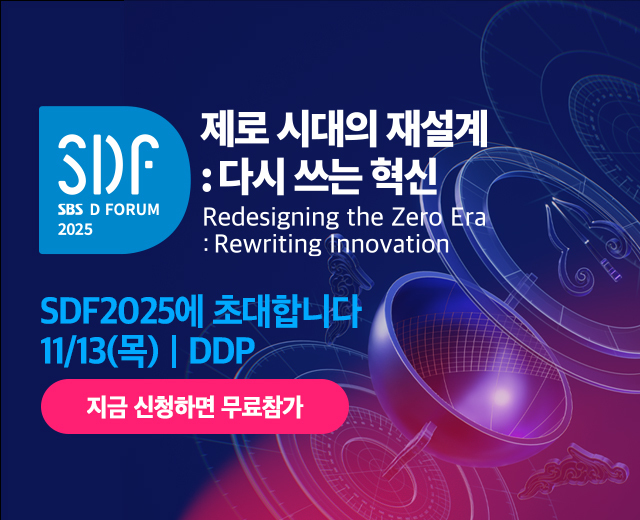 SDF
SBS D FORUM
2025

제로 시대의 재설계
: 다시 쓰는 혁신
Redesigning the Zero Era
: Rewriting Innovation

SDF2025에 초대합니다
11/13(목) | DDP

지금 신청하면 무료참가